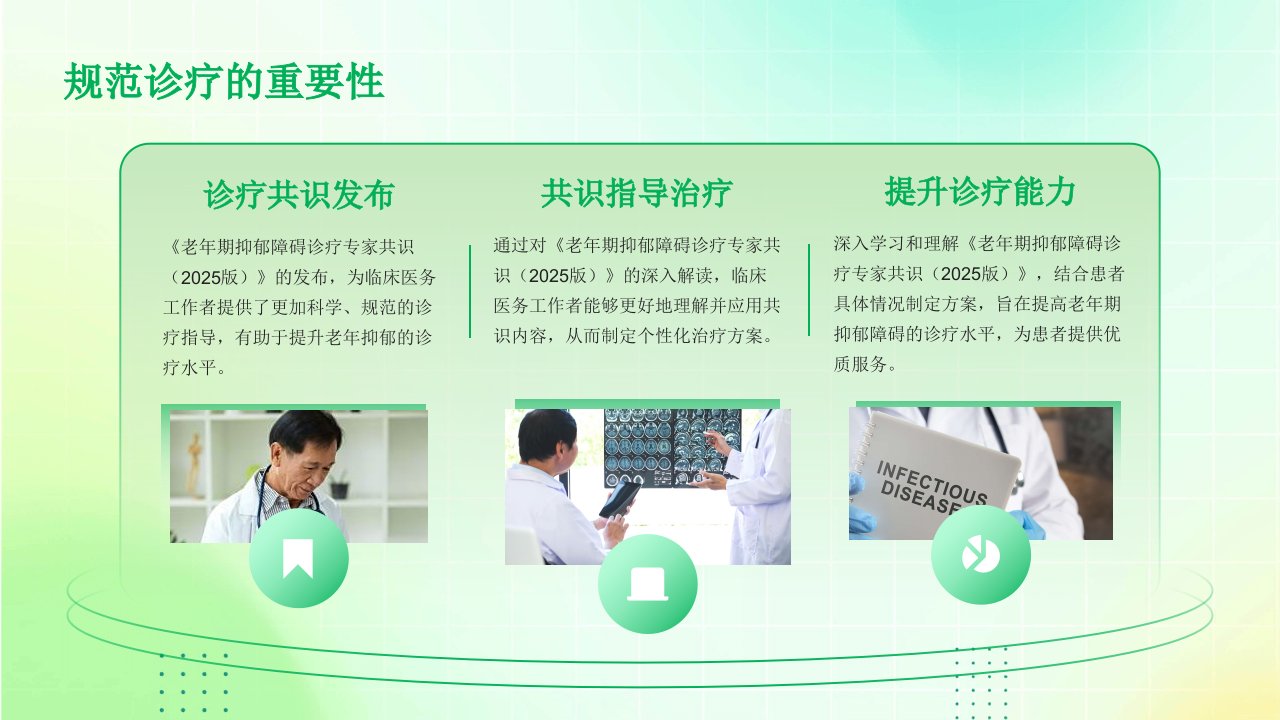 规范诊疗的重要性

诊疗共识发布

《老年期抑郁障碍诊疗专家共识（2025版）》的发布，为临床医务工作者提供了更加科学、规范的诊疗指导，有助于提升老年抑郁的诊疗水平。

共识指导治疗

通过对《老年期抑郁障碍诊疗专家共识（2025版）》的深入解读，临床医务工作者能够更好地理解并应用共识内容，从而制定个性化治疗方案。

提升诊疗能力

深入学习和理解《老年期抑郁障碍诊疗专家共识（2025版）》，结合患者具体情况制定方案，旨在提高老年期抑郁障碍的诊疗水平，为患者提供优质服务。

INFECTIOUS DISEASE